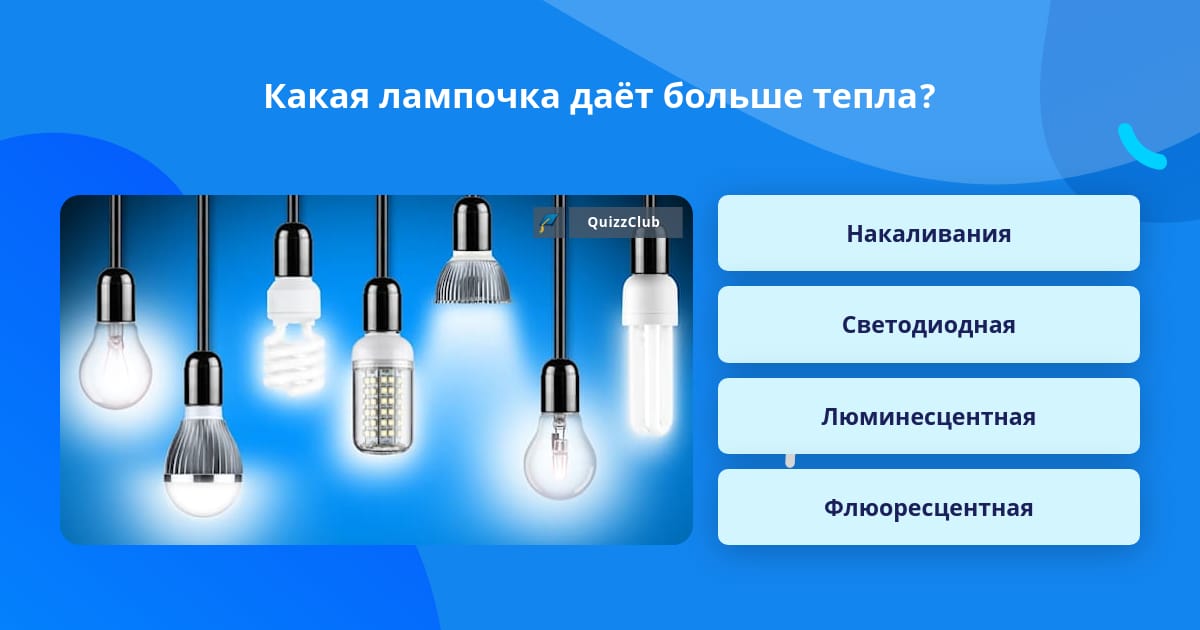 Какая лампочка даёт больше тепла?

QuizzClub

Накаливания

Светодиодная

Люминесцентная

Флюоресцентная